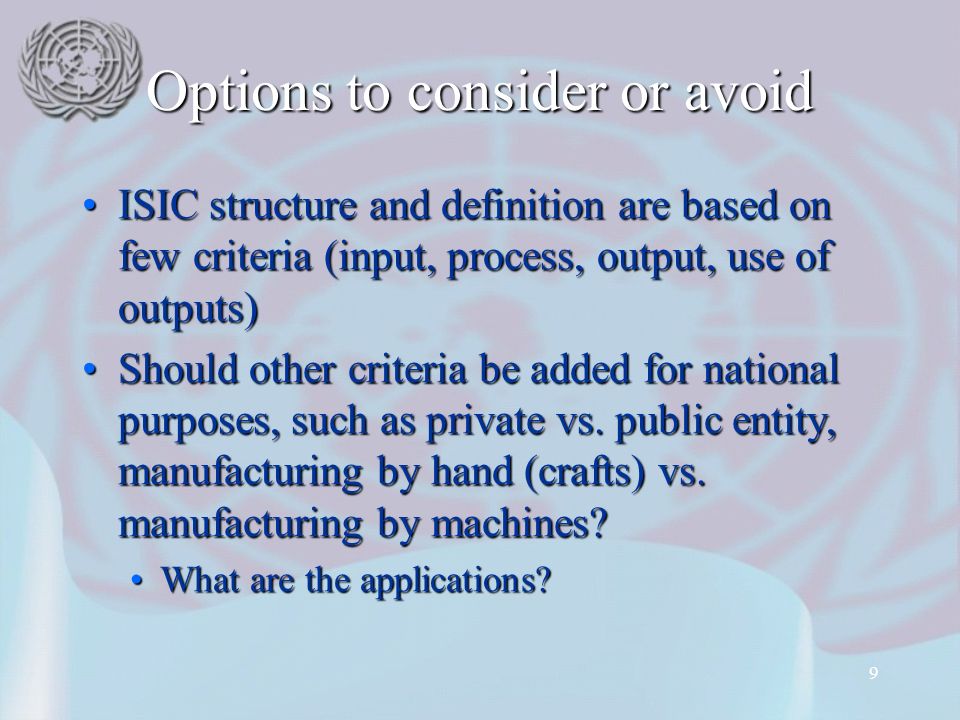 Options to consider or avoid

• ISIC structure and definition are based on few criteria (input, process, output, use of outputs)

• Should other criteria be added for national purposes, such as private vs. public entity, manufacturing by hand (crafts) vs. manufacturing by machines?

• What are the applications?

9